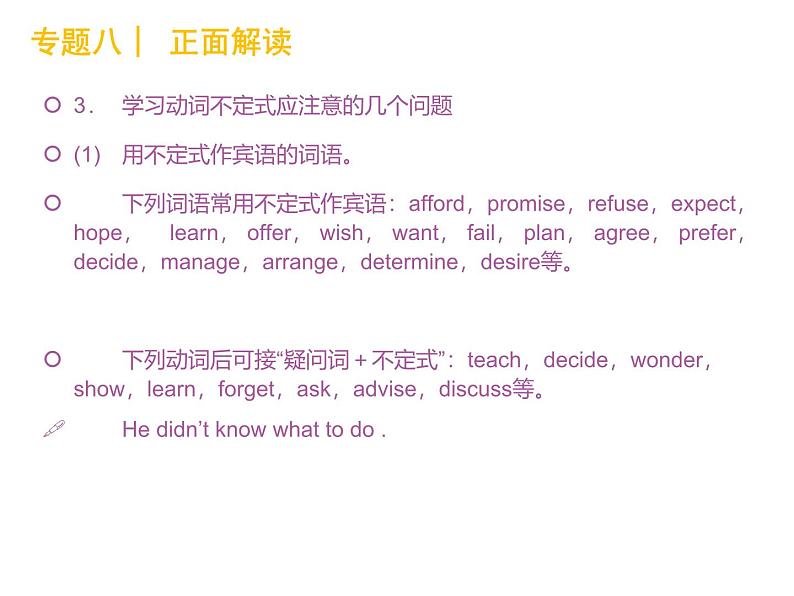 专题八｜ 正面解读

3． 学习动词不定式应注意的几个问题

(1) 用不定式作宾语的词语。

下列词语常用不定式作宾语：afford，promise，refuse，expect，hope， learn， offer， wish， want， fail， plan， agree， prefer，decide，manage，arrange，determine，desire等。

下列动词后可接“疑问词＋不定式”：teach，decide，wonder，show，learn，forget，ask，advise，discuss等。

He didn't know what to do .